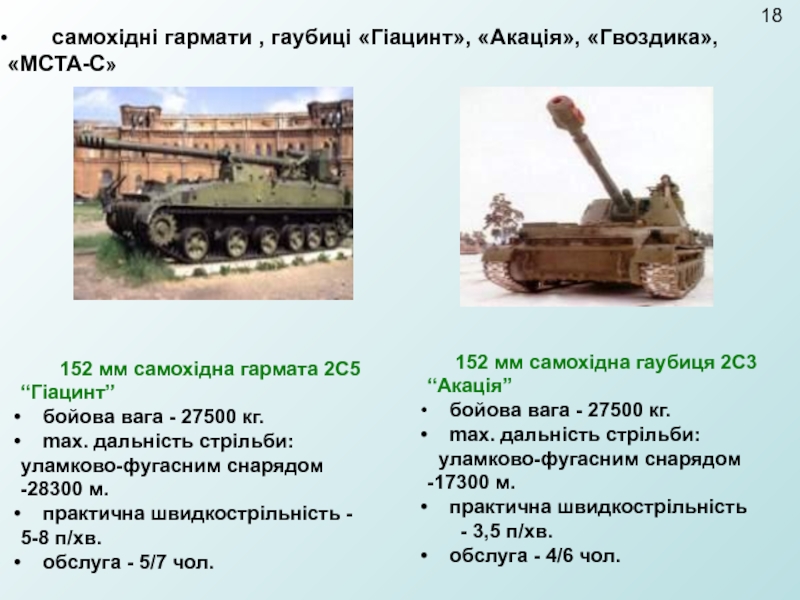 18

• самохідні гармати , гаубиці «Гіацинт», «Акація», «Гвоздика», «МСТА-С»

152 мм самохідна гармата 2С5 “Гіацинт”

• бойова вага - 27500 кг.
• max. дальність стрільби: уламково-фугасним снарядом -28300 м.
• практична швидкострільність - 5-8 п/хв.
• обслуга - 5/7 чол.

152 мм самохідна гаубиця 2С3 “Акація”

• бойова вага - 27500 кг.
• max. дальність стрільби: уламково-фугасним снарядом -17300 м.
• практична швидкострільність - 3,5 п/хв.
• обслуга - 4/6 чол.